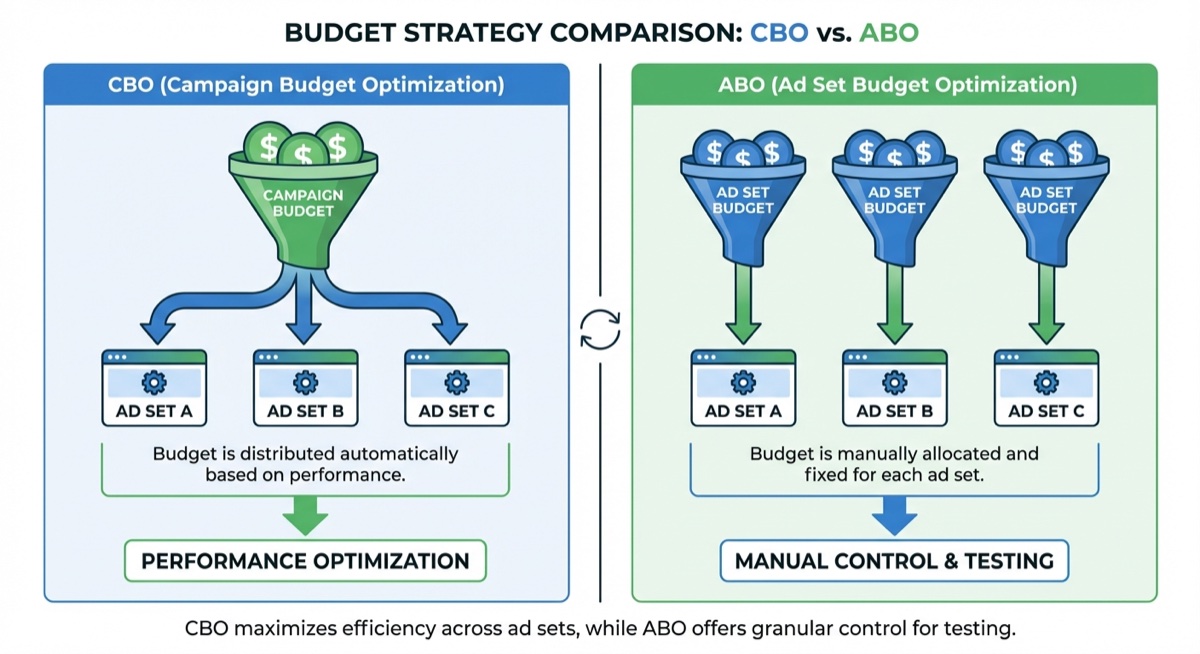 BUDGET STRATEGY COMPARISON: CBO vs. ABO

CBO (Campaign Budget Optimization)

$ $ $

CAMPAIGN BUDGET

AD SET A

AD SET B

AD SET C

Budget is distributed automatically based on performance.

PERFORMANCE OPTIMIZATION

ABO (Ad Set Budget Optimization)

$ $ $

AD SET BUDGET

$ $ $

AD SET BUDGET

$ $ $

AD SET BUDGET

AD SET A

AD SET B

AD SET C

Budget is manually allocated and fixed for each ad set.

MANUAL CONTROL & TESTING

CBO maximizes efficiency across ad sets, while ABO offers granular control for testing.